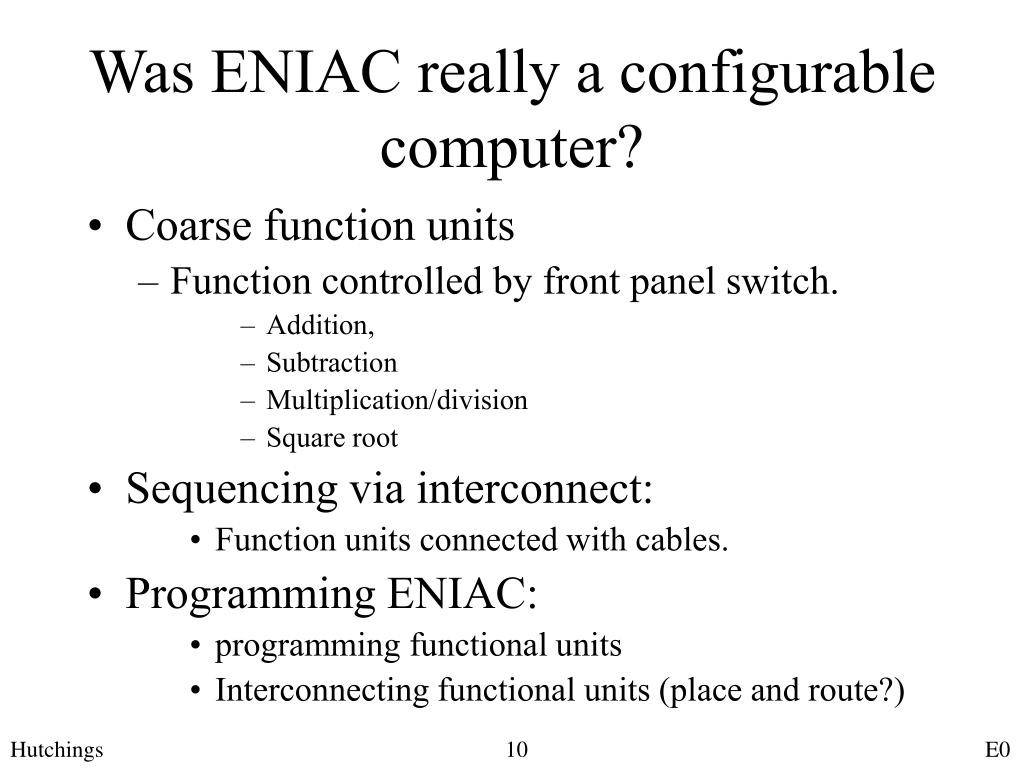 Was ENIAC really a configurable computer?

• Coarse function units
– Function controlled by front panel switch.
– Addition,
– Subtraction
– Multiplication/division
– Square root

• Sequencing via interconnect:
• Function units connected with cables.

• Programming ENIAC:
• programming functional units
• Interconnecting functional units (place and route?)

Hutchings 10 E0